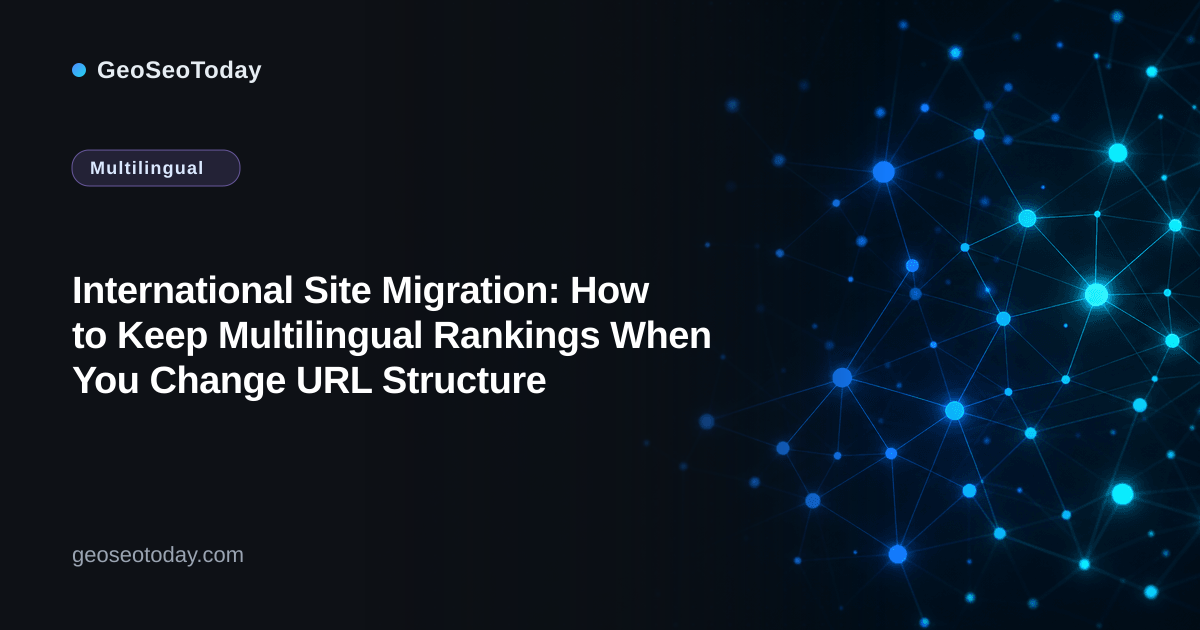 GeoSeoToday

Multilingual

International Site Migration: How to Keep Multilingual Rankings When You Change URL Structure

geoseotoday.com